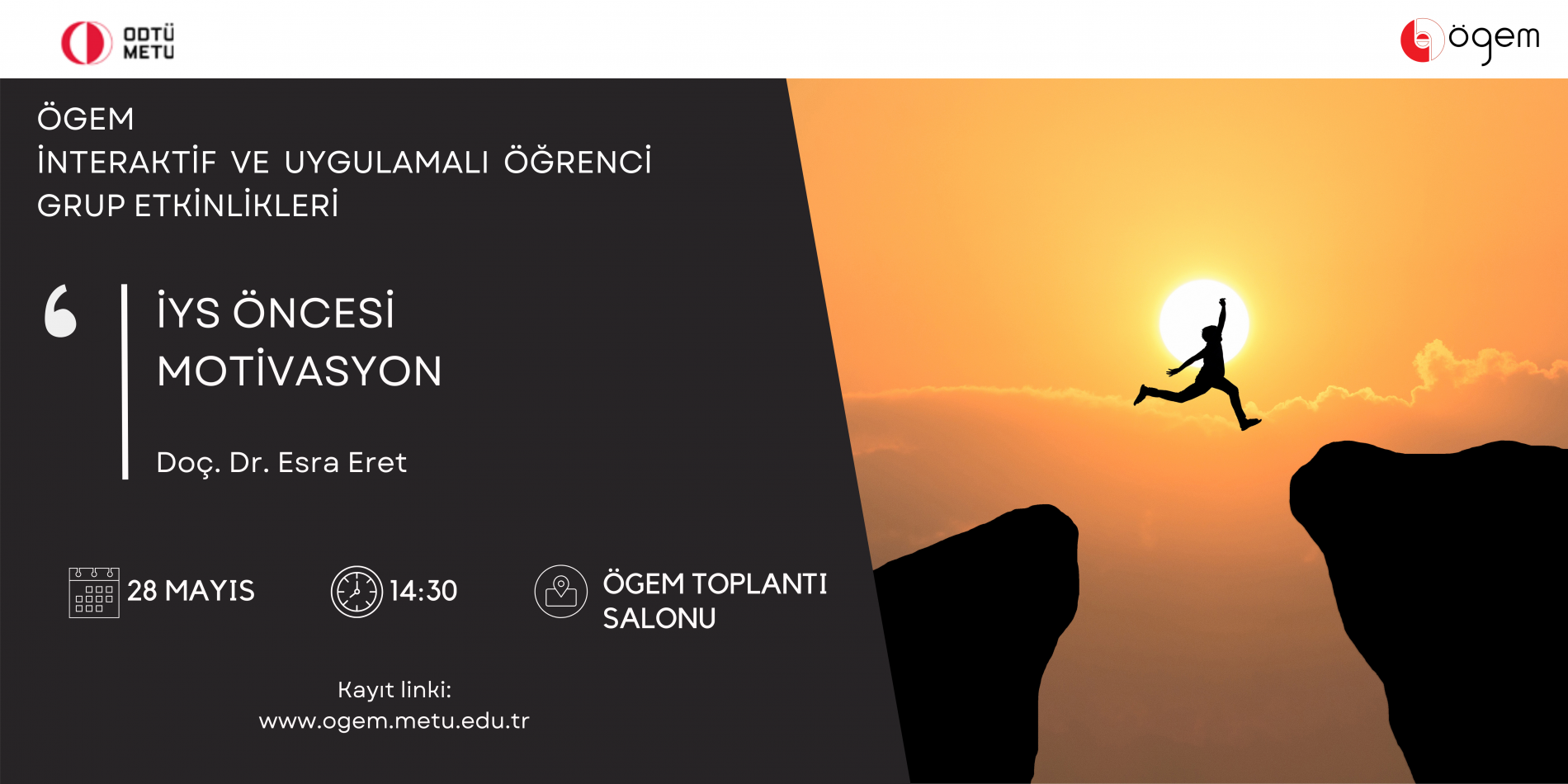 ODTÜ
METU

ögem

ÖGEM
İNTERAKTİF VE UYGULAMALI ÖĞRENCİ GRUP ETKİNLİKLERİ

İYS ÖNCESİ MOTİVASYON

Doç. Dr. Esra Eret

28 MAYIS

14:30

ÖGEM TOPLANTI SALONU

Kayıt linki:
www.ogem.metu.edu.tr